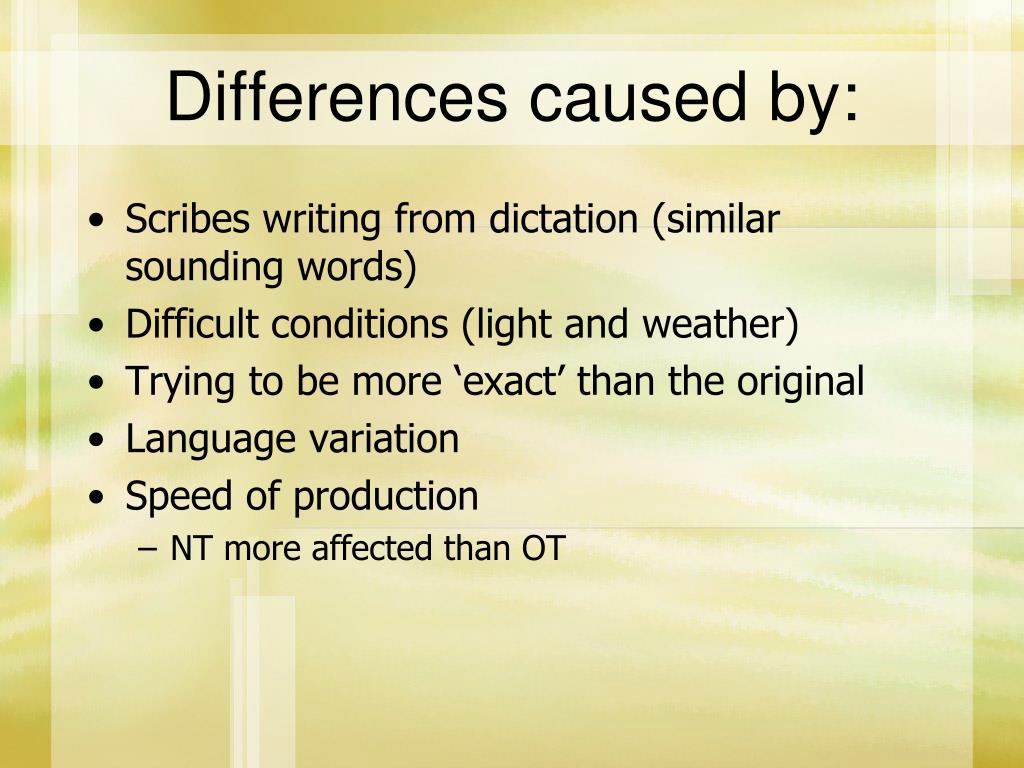 Differences caused by:

• Scribes writing from dictation (similar sounding words)
• Difficult conditions (light and weather)
• Trying to be more ‘exact’ than the original
• Language variation
• Speed of production
– NT more affected than OT